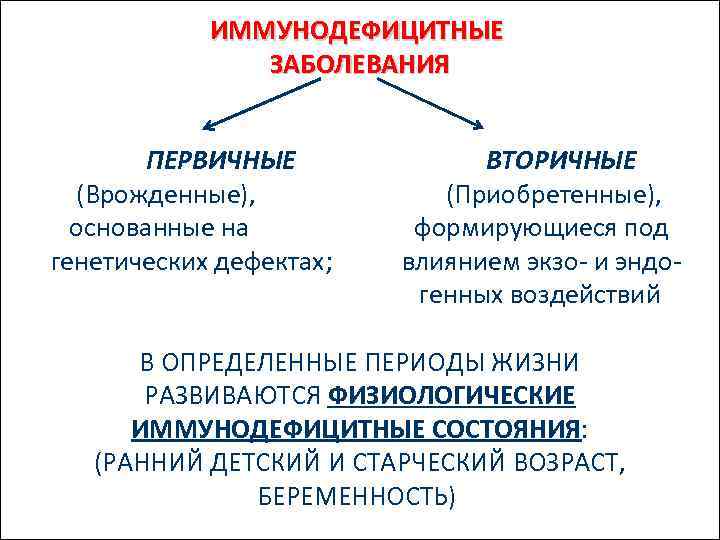 ИММУНОДЕФИЦИТНЫЕ ЗАБОЛЕВАНИЯ

ПЕРВИЧНЫЕ
(Врожденные), основанные на генетических дефектах;

ВТОРИЧНЫЕ
(Приобретенные), формирующиеся под влиянием экзо- и эндогенных воздействий

В ОПРЕДЕЛЕННЫЕ ПЕРИОДЫ ЖИЗНИ РАЗВИВАЮТСЯ ФИЗИОЛОГИЧЕСКИЕ ИММУНОДЕФИЦИТНЫЕ СОСТОЯНИЯ: (РАННИЙ ДЕТСКИЙ И СТАРЧЕСКИЙ ВОЗРАСТ, БЕРЕМЕННОСТЬ)